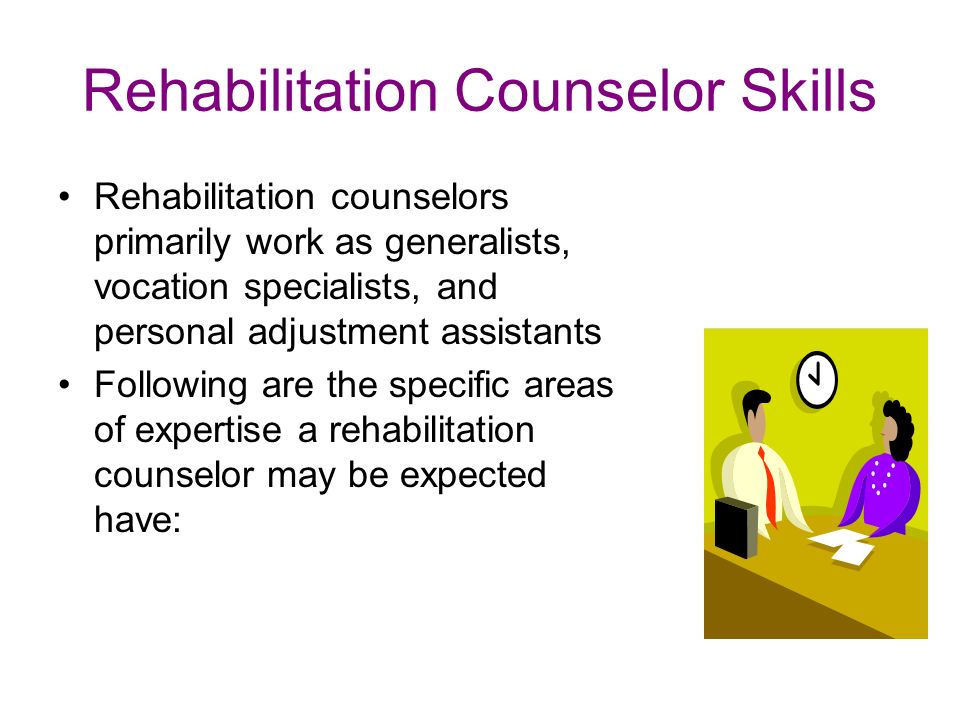 Rehabilitation Counselor Skills

• Rehabilitation counselors primarily work as generalists, vocation specialists, and personal adjustment assistants

• Following are the specific areas of expertise a rehabilitation counselor may be expected have: